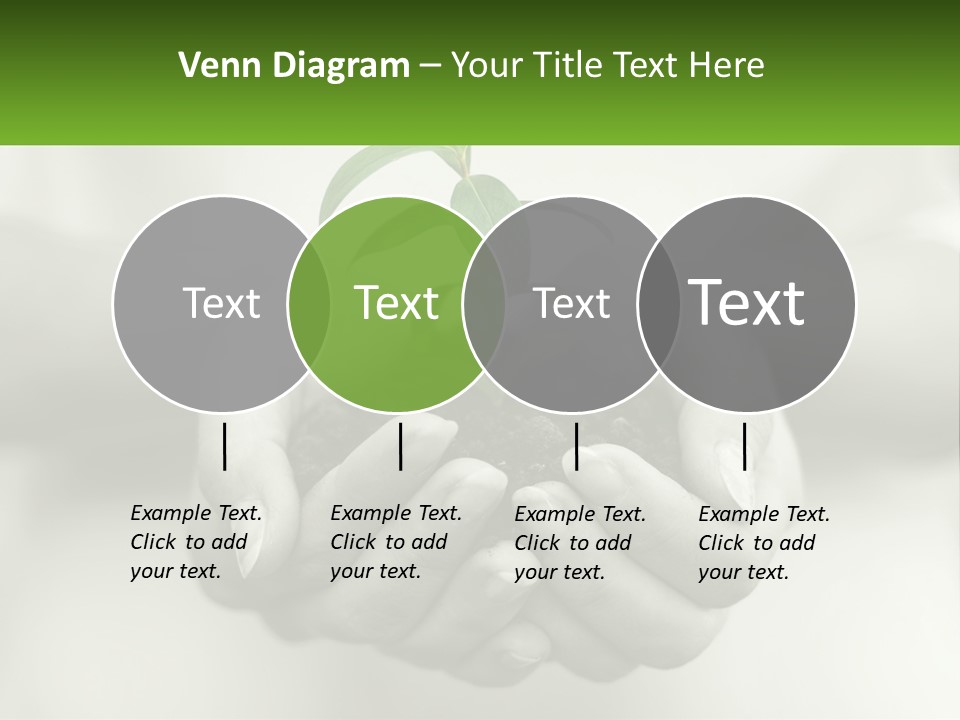 Venn Diagram – Your Title Text Here

Text

Text

Text

Text

Example Text. Click to add your text.

Example Text. Click to add your text.

Example Text. Click to add your text.

Example Text. Click to add your text.